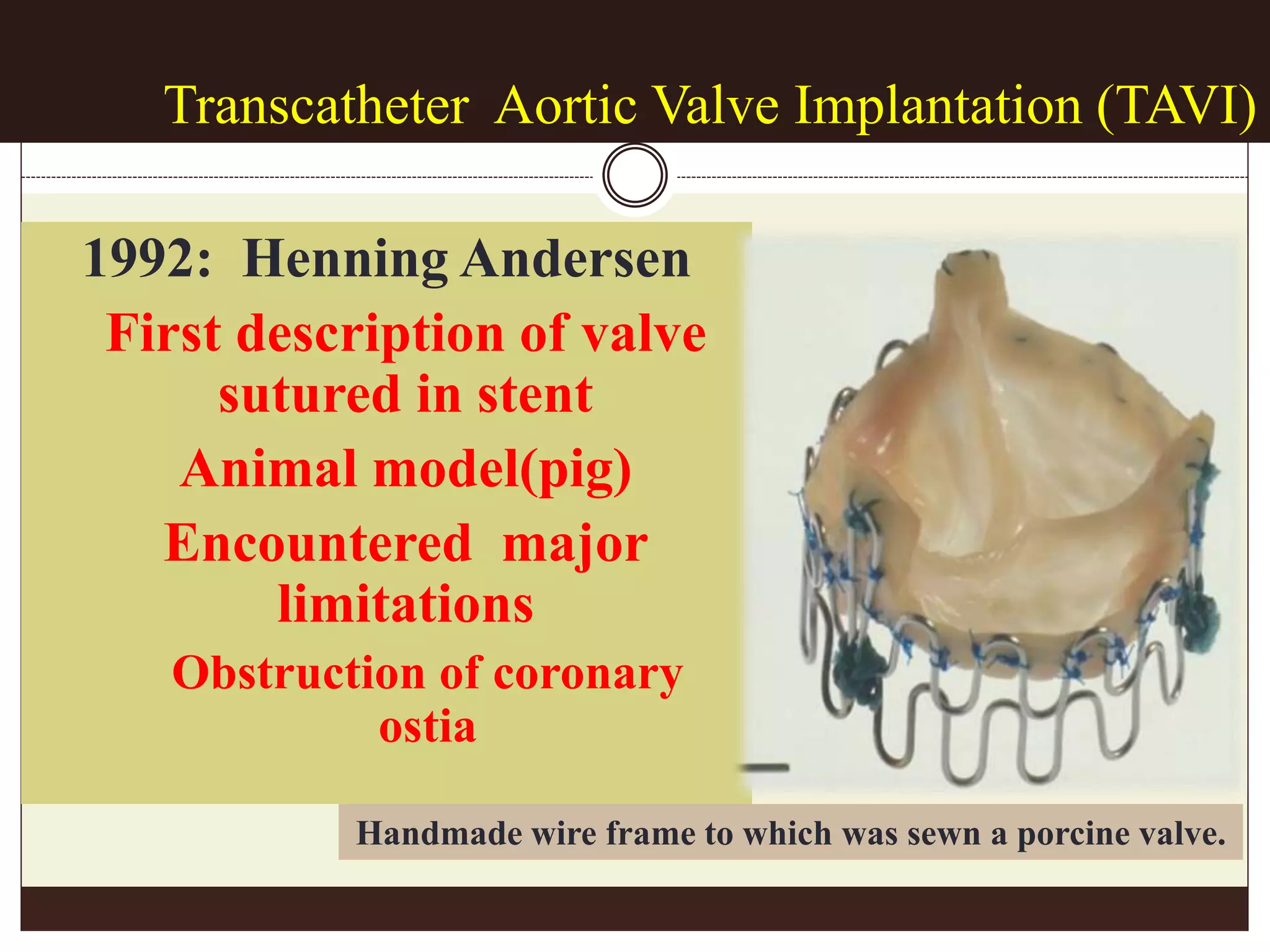 Transcatheter Aortic Valve Implantation (TAVI)

1992: Henning Andersen

First description of valve sutured in stent

Animal model(pig)

Encountered major limitations

Obstruction of coronary ostia

Handmade wire frame to which was sewn a porcine valve.